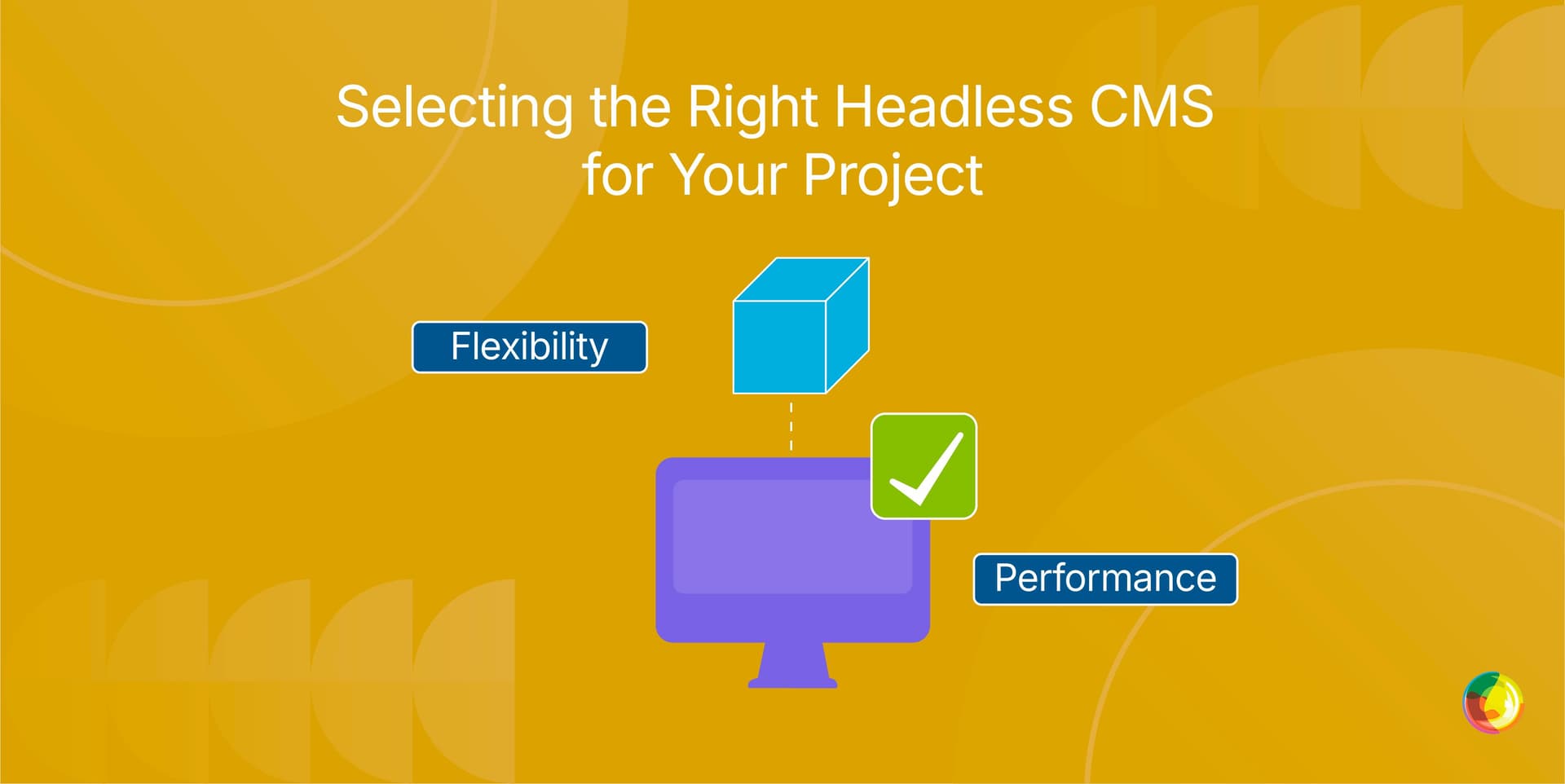 Selecting the Right Headless CMS for Your Project

Flexibility

Performance